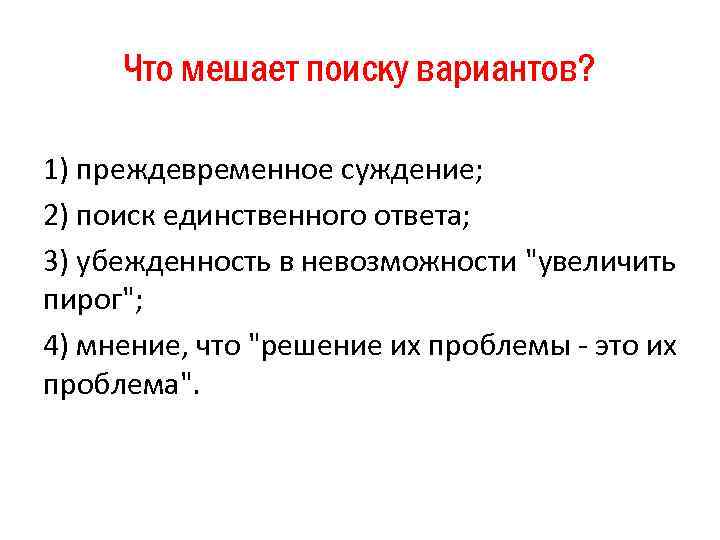 Что мешает поиску вариантов?

1) преждевременное суждение;

2) поиск единственного ответа;

3) убежденность в невозможности "увеличить пирог";

4) мнение, что "решение их проблемы - это их проблема".